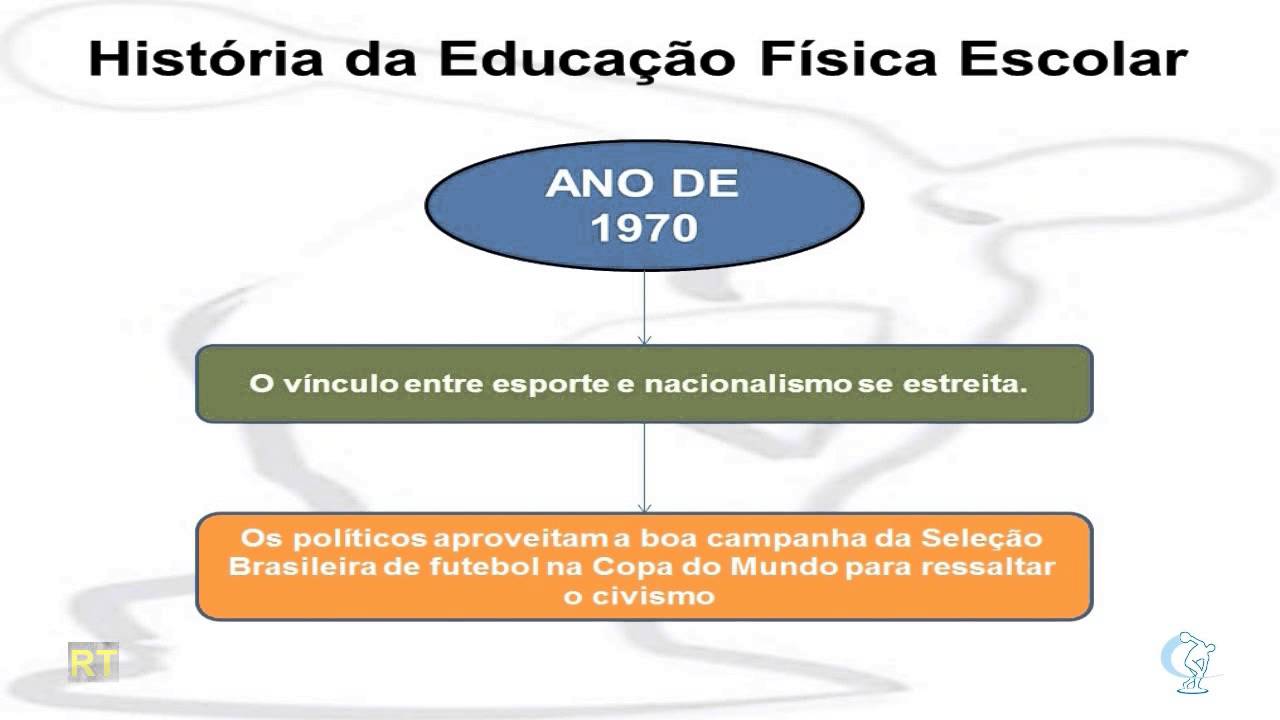 História da Educação Física Escolar

ANO DE 1970

O vínculo entre esporte e nacionalismo se estreita.

Os políticos aproveitam a boa campanha da Seleção Brasileira de futebol na Copa do Mundo para ressaltar o civismo

RT